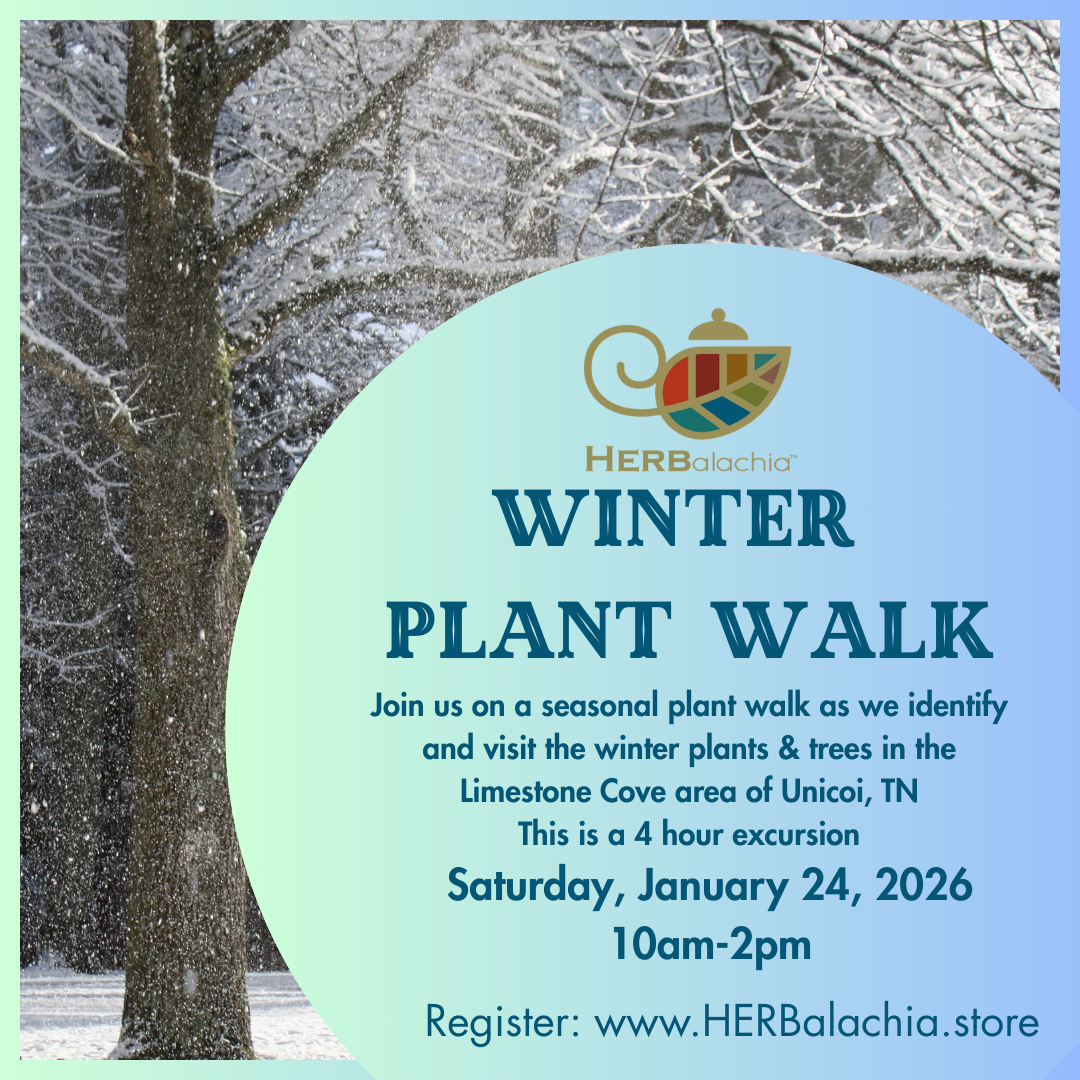 HERBalachia™

WINTER PLANT WALK

Join us on a seasonal plant walk as we identify and visit the winter plants & trees in the Limestone Cove area of Unicoi, TN
This is a 4 hour excursion

Saturday, January 24, 2026
10am-2pm

Register: www.HERBalachia.store